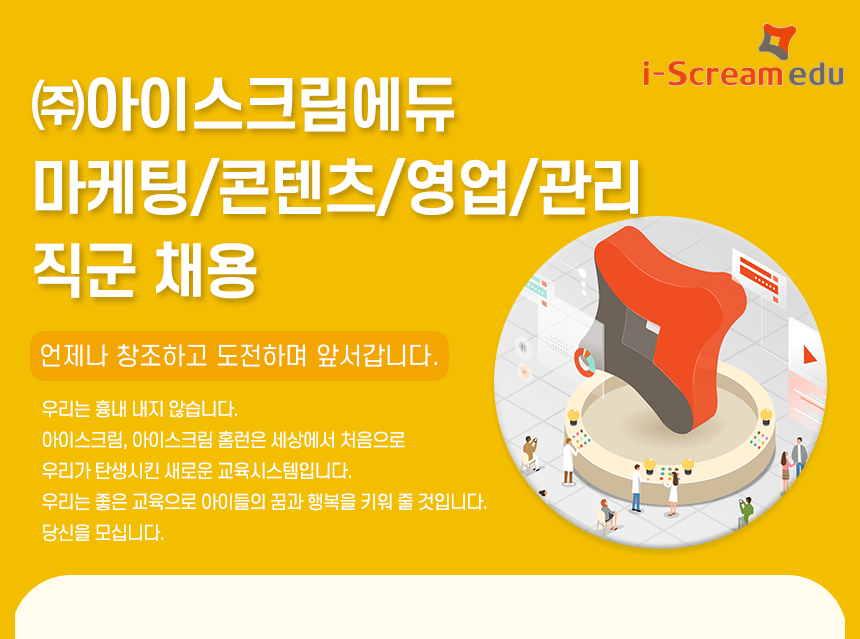 i-Scream edu

㈜아이스크림에듀
마케팅/콘텐츠/영업/관리
직군 채용

언제나 창조하고 도전하며 앞서갑니다.

우리는 흉내 내지 않습니다.
아이스크림, 아이스크림 홈런은 세상에서 처음으로
우리가 탄생시킨 새로운 교육시스템입니다.
우리는 좋은 교육으로 아이들의 꿈과 행복을 키워 줄 것입니다.
당신을 모십니다.